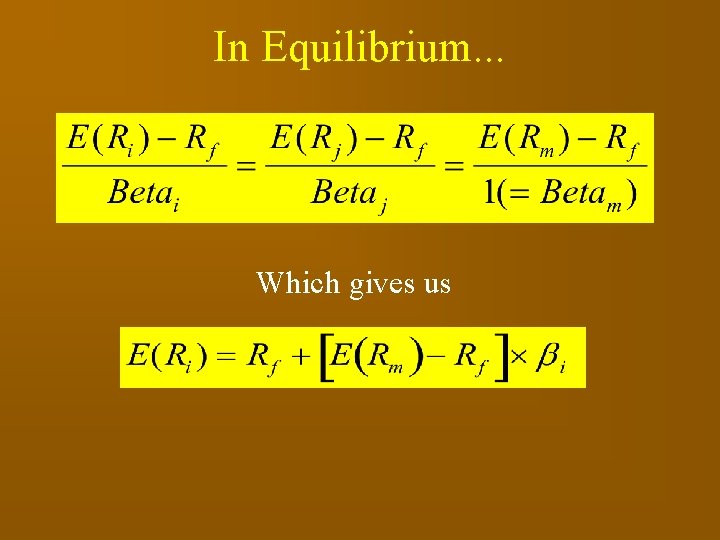 In Equilibrium...

$\frac{E(R_i) - R_f}{Beta_i} = \frac{E(R_j) - R_f}{Beta_j} = \frac{E(R_m) - R_f}{1(= Beta_m)}$

Which gives us

$E(R_i) = R_f + \left[E(R_m) - R_f\right] \times \beta_i$